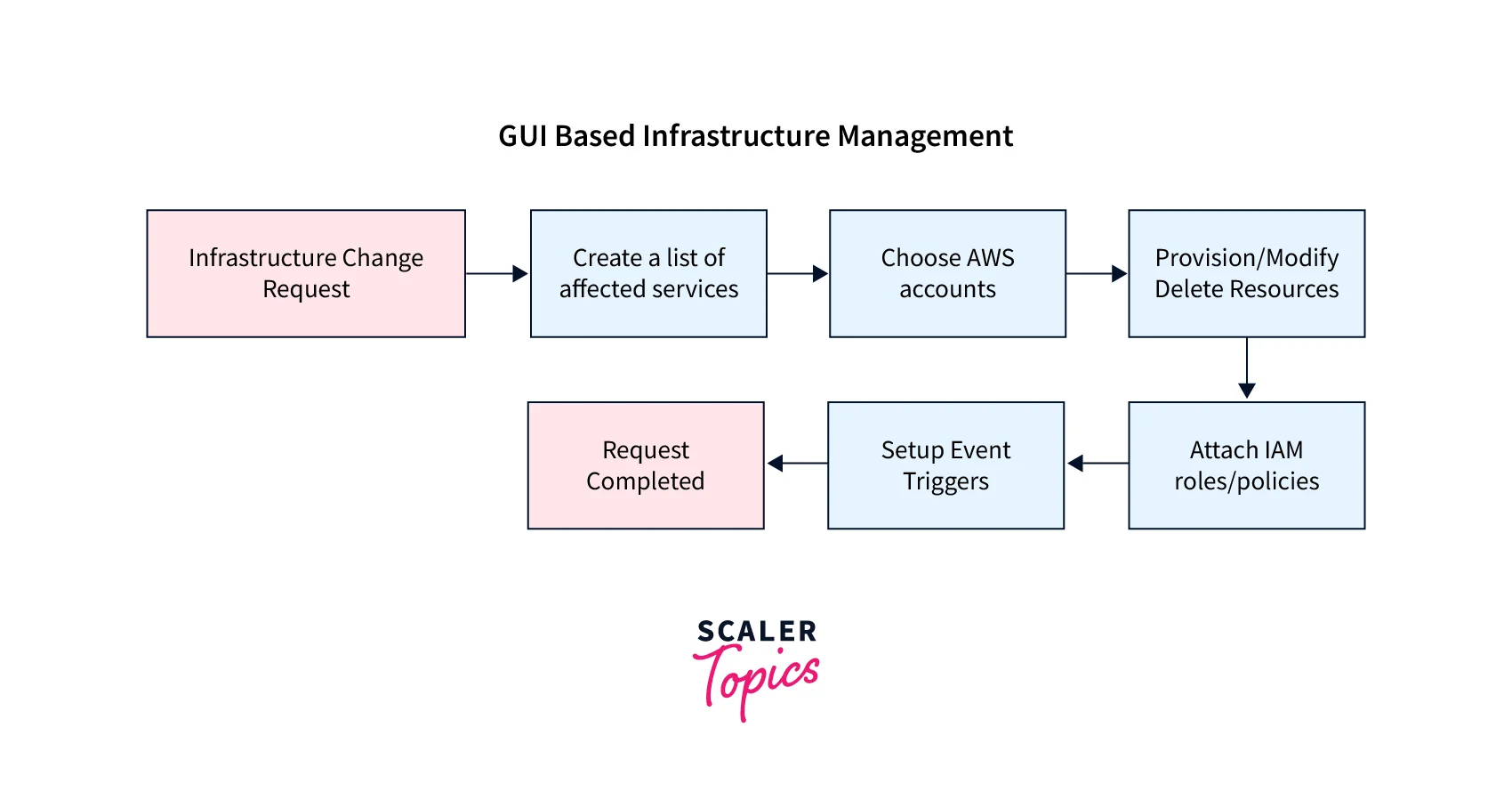 GUI Based Infrastructure Management

Infrastructure Change Request

Create a list of affected services

Choose AWS accounts

Provision/Modify Delete Resources

Attach IAM roles/policies

Setup Event Triggers

Request Completed

SCALER
Topics